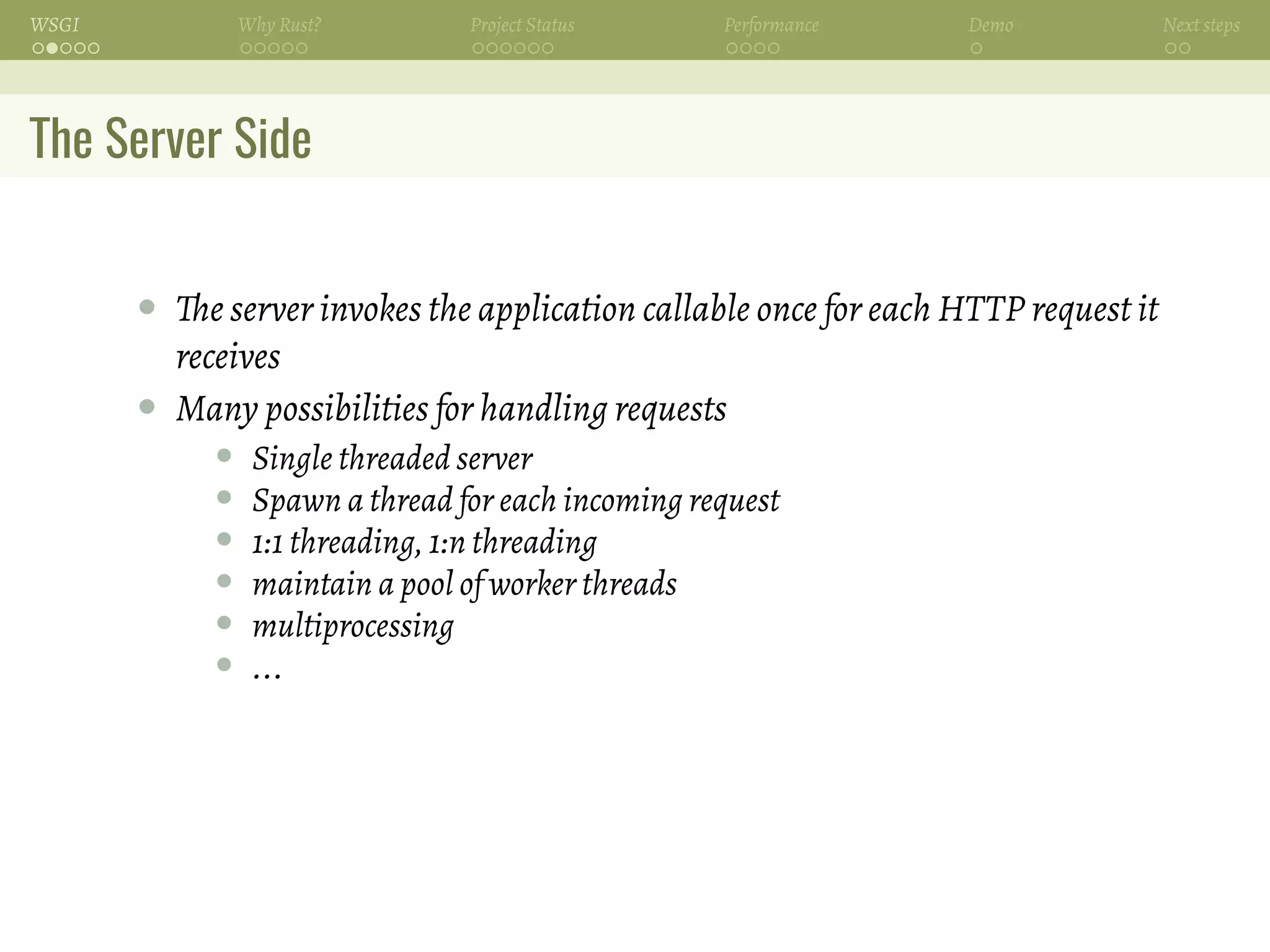 WSGI Why Rust? Project Status Performance Demo Next steps

The Server Side

- The server invokes the application callable once for each HTTP request it receives
- Many possibilities for handling requests
  - Single threaded server
  - Spawn a thread for each incoming request
  - 1:1 threading, 1:n threading
  - maintain a pool of worker threads
  - multiprocessing
  - ...